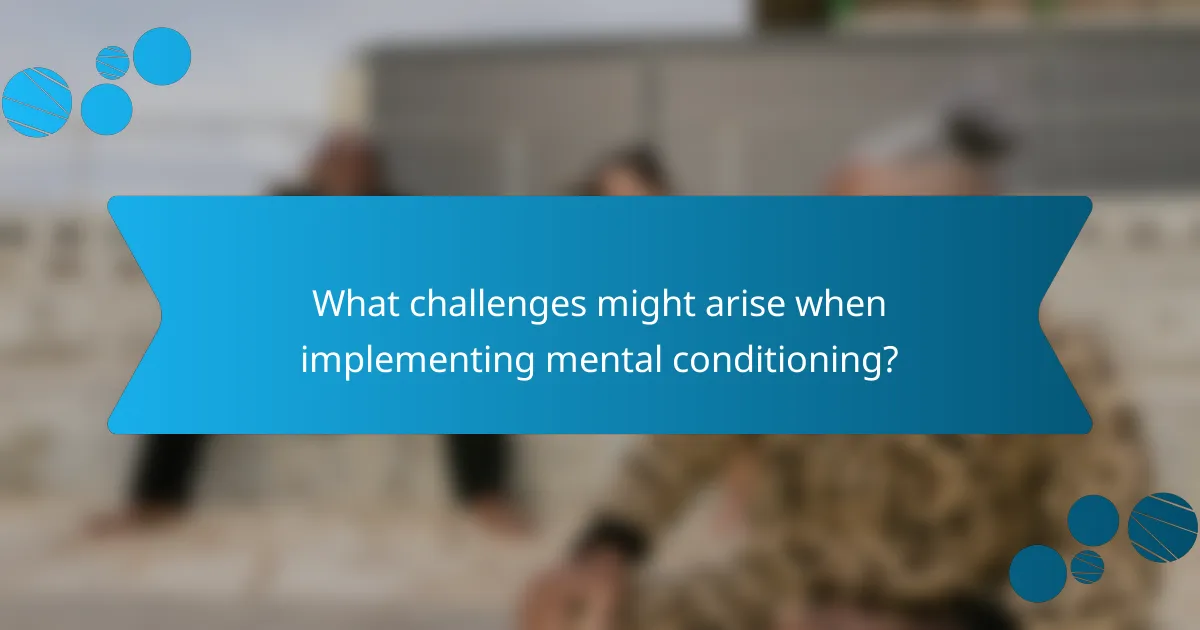 What challenges might arise when implementing mental conditioning?